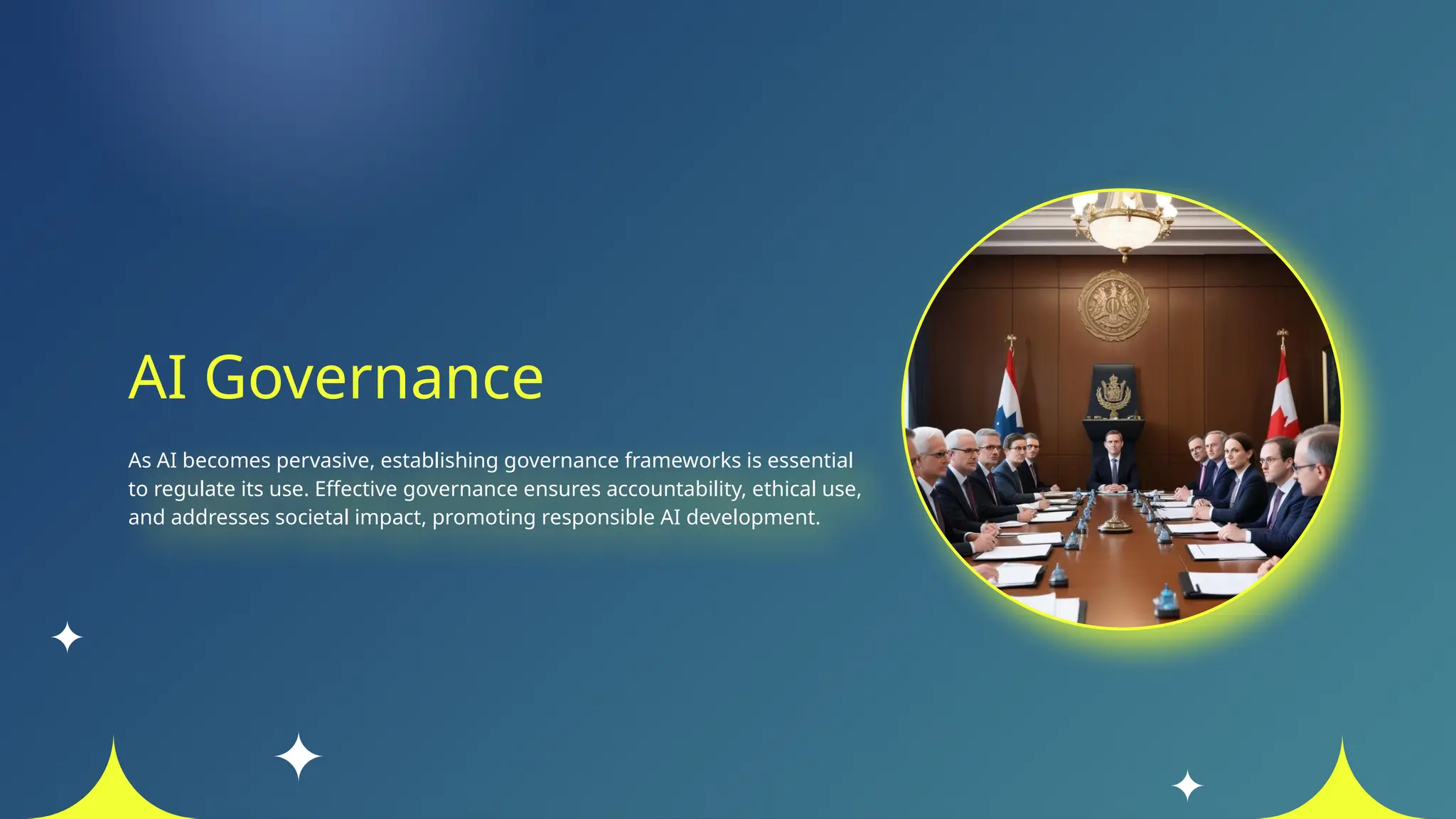 AI Governance

As AI becomes pervasive, establishing governance frameworks is essential to regulate its use. Effective governance ensures accountability, ethical use, and addresses societal impact, promoting responsible AI development.